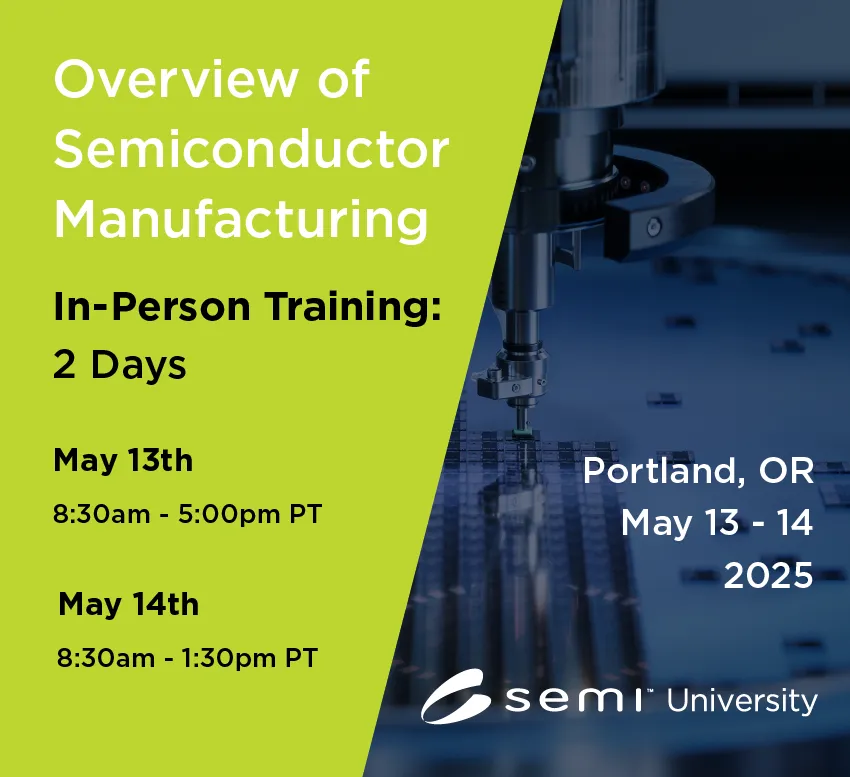 Overview of Semiconductor Manufacturing

In-Person Training: 2 Days

May 13th

8:30am - 5:00pm PT

May 14th

8:30am - 1:30pm PT

Portland, OR
May 13 - 14
2025

semi™ University